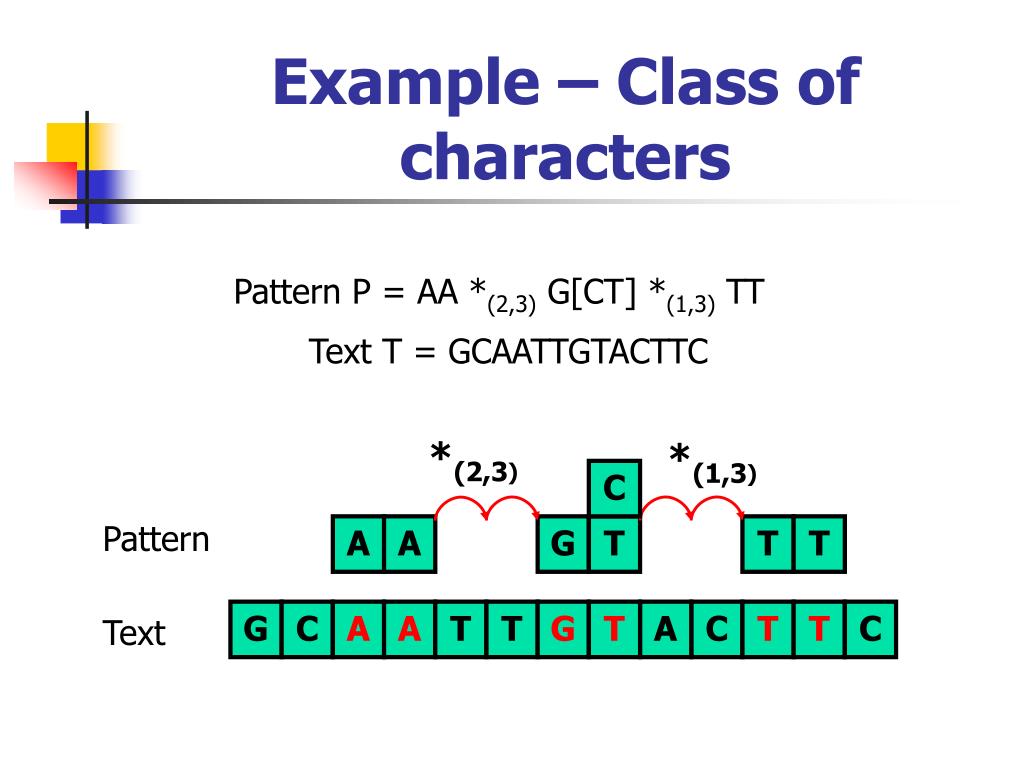 Example – Class of characters

Pattern P = AA $*_{(2,3)}$ G[CT] $*_{(1,3)}$ TT

Text T = GCAATTGTACTTC

$*_{(2,3)}$ C $*_{(1,3)}$

Pattern A A G T T T

Text G C A A T T G T A C T T C